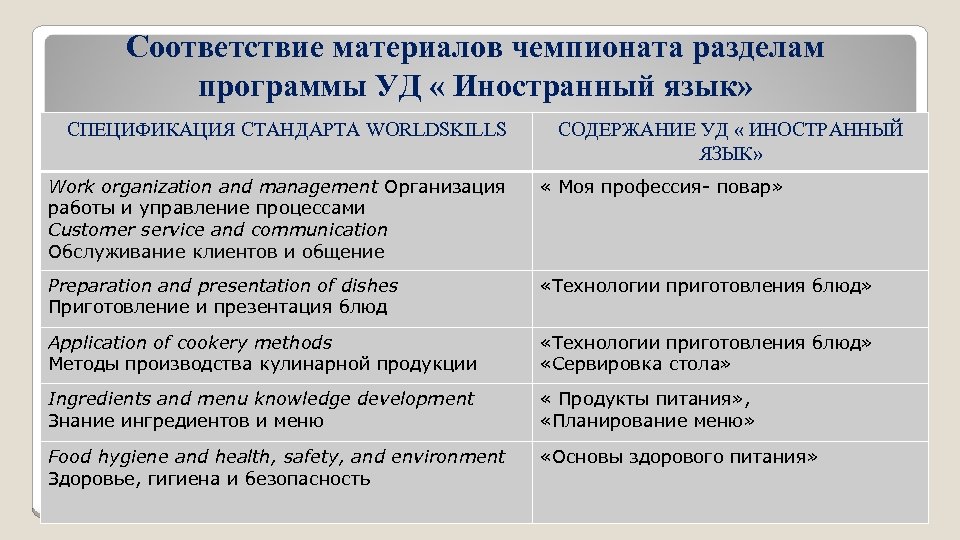 Соответствие материалов чемпионата разделам программы УД « Иностранный язык»

| СПЕЦИФИКАЦИЯ СТАНДАРТА WORLDSKILLS | СОДЕРЖАНИЕ УД « ИНОСТРАННЫЙ ЯЗЫК» |
|---|---|
| Work organization and management Организация работы и управление процессами Customer service and communication Обслуживание клиентов и общение | « Моя профессия- повар» |
| Preparation and presentation of dishes Приготовление и презентация блюд | «Технологии приготовления блюд» |
| Application of cookery methods Методы производства кулинарной продукции | «Технологии приготовления блюд» «Сервировка стола» |
| Ingredients and menu knowledge development Знание ингредиентов и меню | « Продукты питания», «Планирование меню» |
| Food hygiene and health, safety, and environment Здоровье, гигиена и безопасность | «Основы здорового питания» |